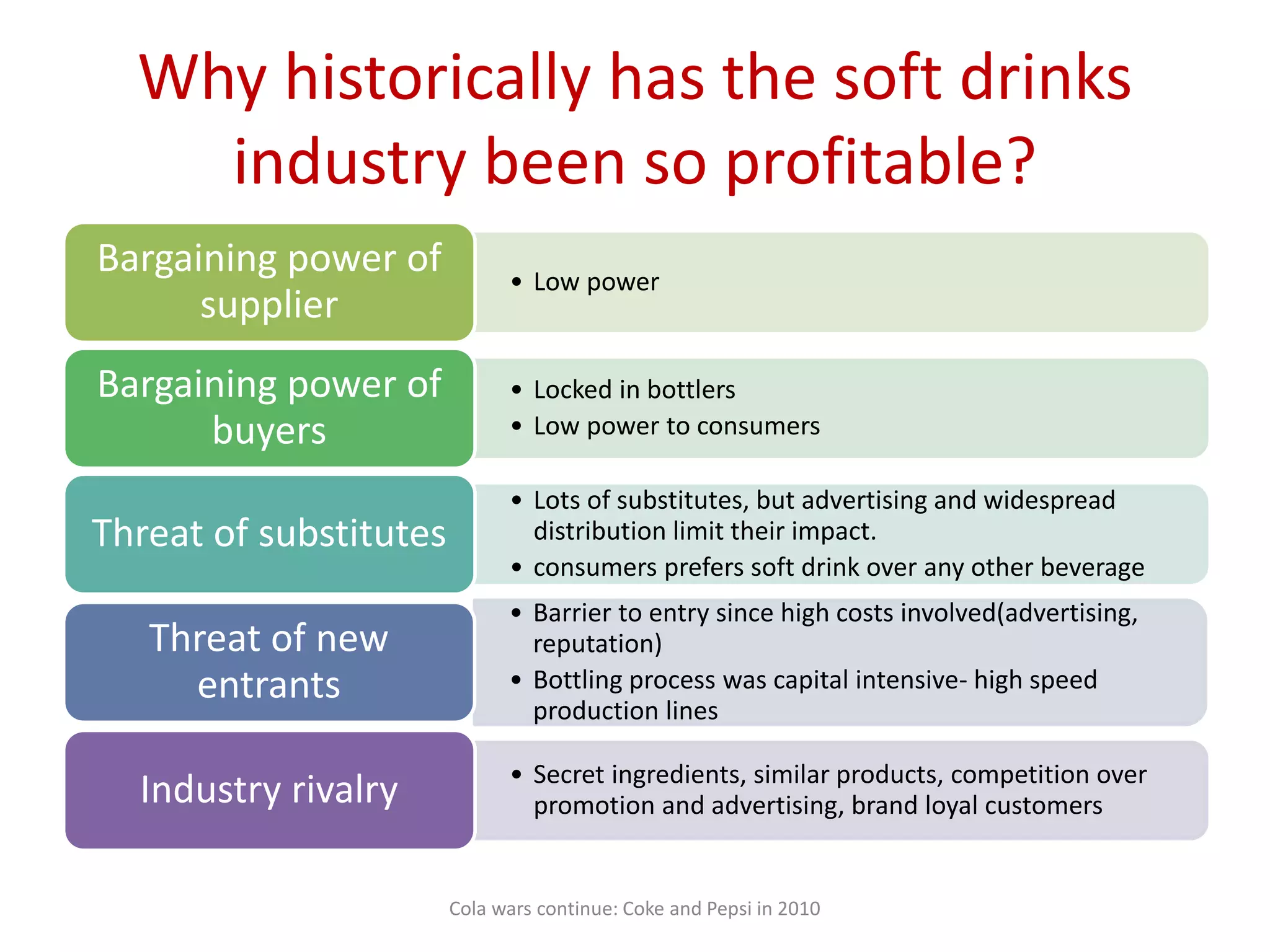 Why historically has the soft drinks industry been so profitable?

Bargaining power of supplier

• Low power

Bargaining power of buyers

• Locked in bottlers
• Low power to consumers

Threat of substitutes

• Lots of substitutes, but advertising and widespread distribution limit their impact.
• consumers prefers soft drink over any other beverage

Threat of new entrants

• Barrier to entry since high costs involved(advertising, reputation)
• Bottling process was capital intensive- high speed production lines

Industry rivalry

• Secret ingredients, similar products, competition over promotion and advertising, brand loyal customers

Cola wars continue: Coke and Pepsi in 2010